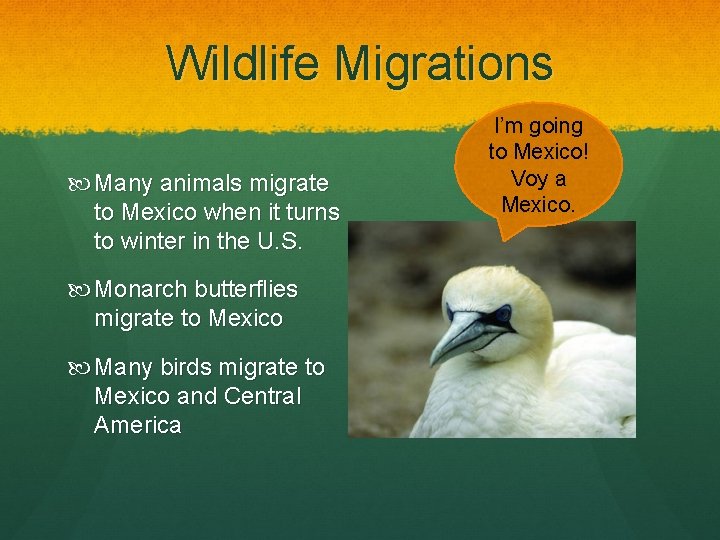 Wildlife Migrations

Many animals migrate to Mexico when it turns to winter in the U.S.

Monarch butterflies migrate to Mexico

Many birds migrate to Mexico and Central America

I'm going to Mexico! Voy a Mexico.